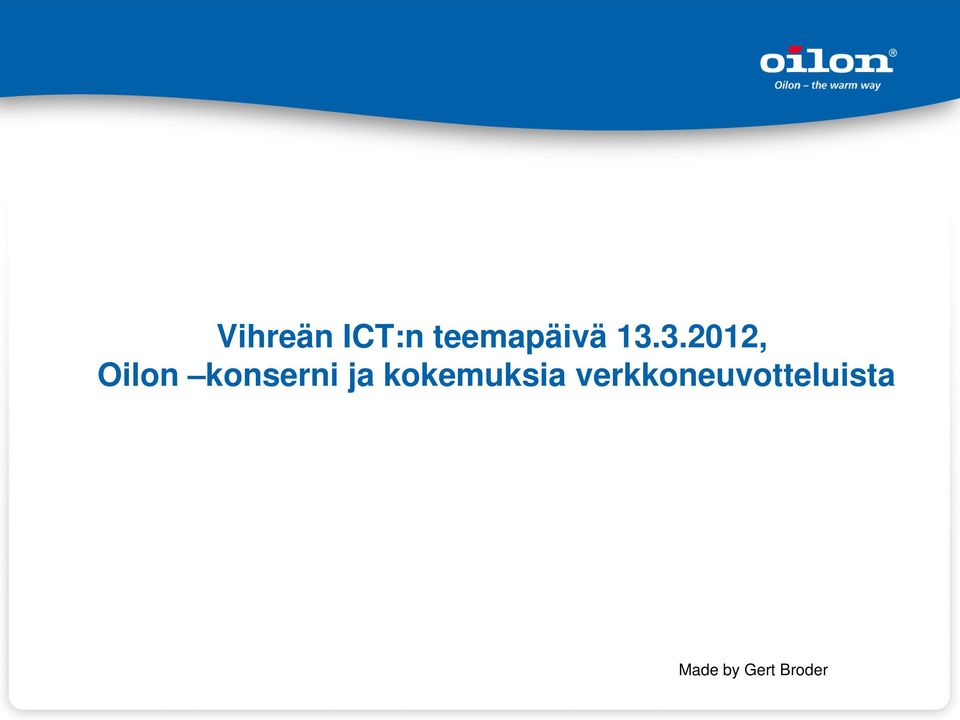 oilon®
Oilon – the warm way

Vihreän ICT:n teemapäivä 13.3.2012,
Oilon –konserni ja kokemuksia verkkoneuvotteluista

Made by Gert Broder